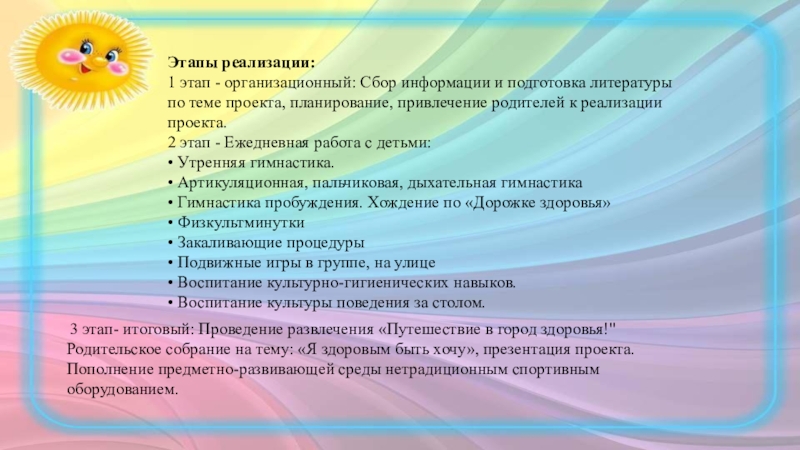 Этапы реализации:
1 этап - организационный: Сбор информации и подготовка литературы по теме проекта, планирование, привлечение родителей к реализации проекта.
2 этап - Ежедневная работа с детьми:
• Утренняя гимнастика.
• Артикуляционная, пальчиковая, дыхательная гимнастика
• Гимнастика пробуждения. Хождение по «Дорожке здоровья»
• Физкультминутки
• Закаливающие процедуры
• Подвижные игры в группе, на улице
• Воспитание культурно-гигиенических навыков.
• Воспитание культуры поведения за столом.

3 этап- итоговый: Проведение развлечения «Путешествие в город здоровья!" Родительское собрание на тему: «Я здоровым быть хочу», презентация проекта. Пополнение предметно-развивающей среды нетрадиционным спортивным оборудованием.